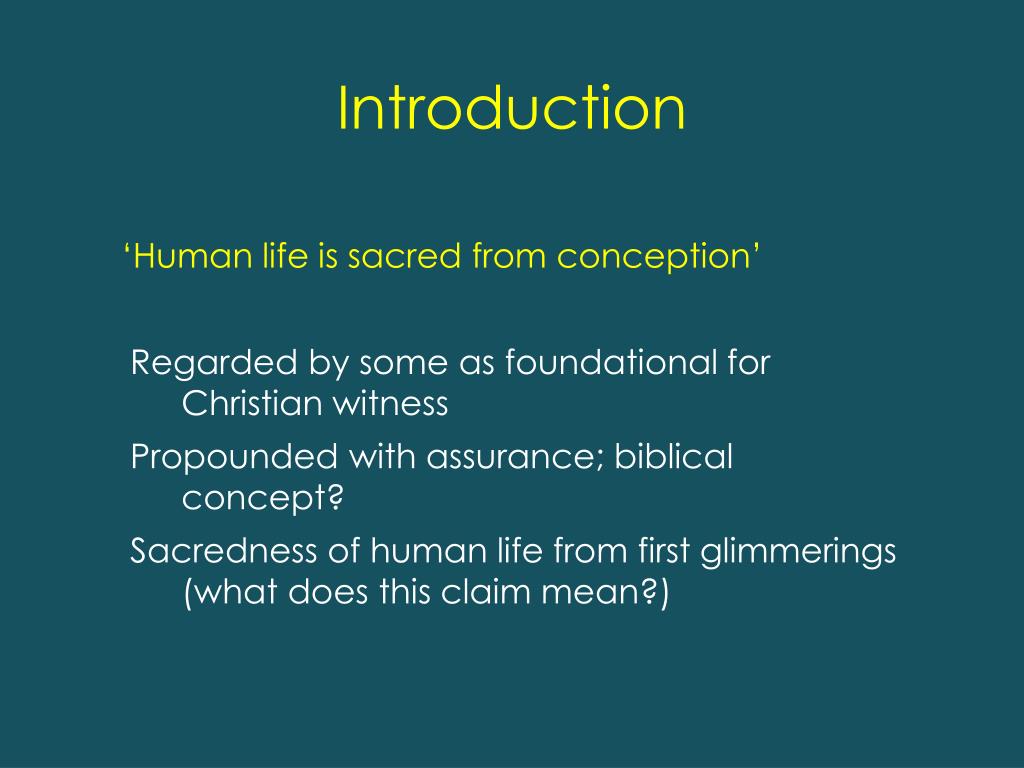 Introduction

‘Human life is sacred from conception’

Regarded by some as foundational for Christian witness

Propounded with assurance; biblical concept?

Sacredness of human life from first glimmerings (what does this claim mean?)